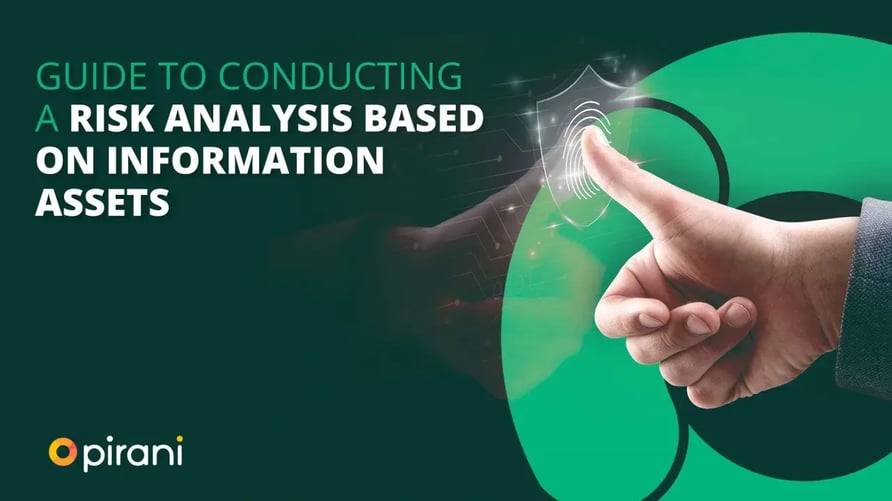 GUIDE TO CONDUCTING A RISK ANALYSIS BASED ON INFORMATION ASSETS

pirani